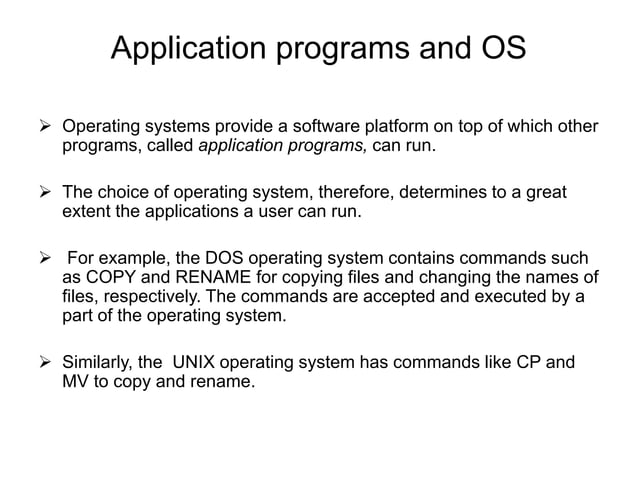 Application programs and OS

➢ Operating systems provide a software platform on top of which other programs, called application programs, can run.

➢ The choice of operating system, therefore, determines to a great extent the applications a user can run.

➢ For example, the DOS operating system contains commands such as COPY and RENAME for copying files and changing the names of files, respectively. The commands are accepted and executed by a part of the operating system.

➢ Similarly, the UNIX operating system has commands like CP and MV to copy and rename.